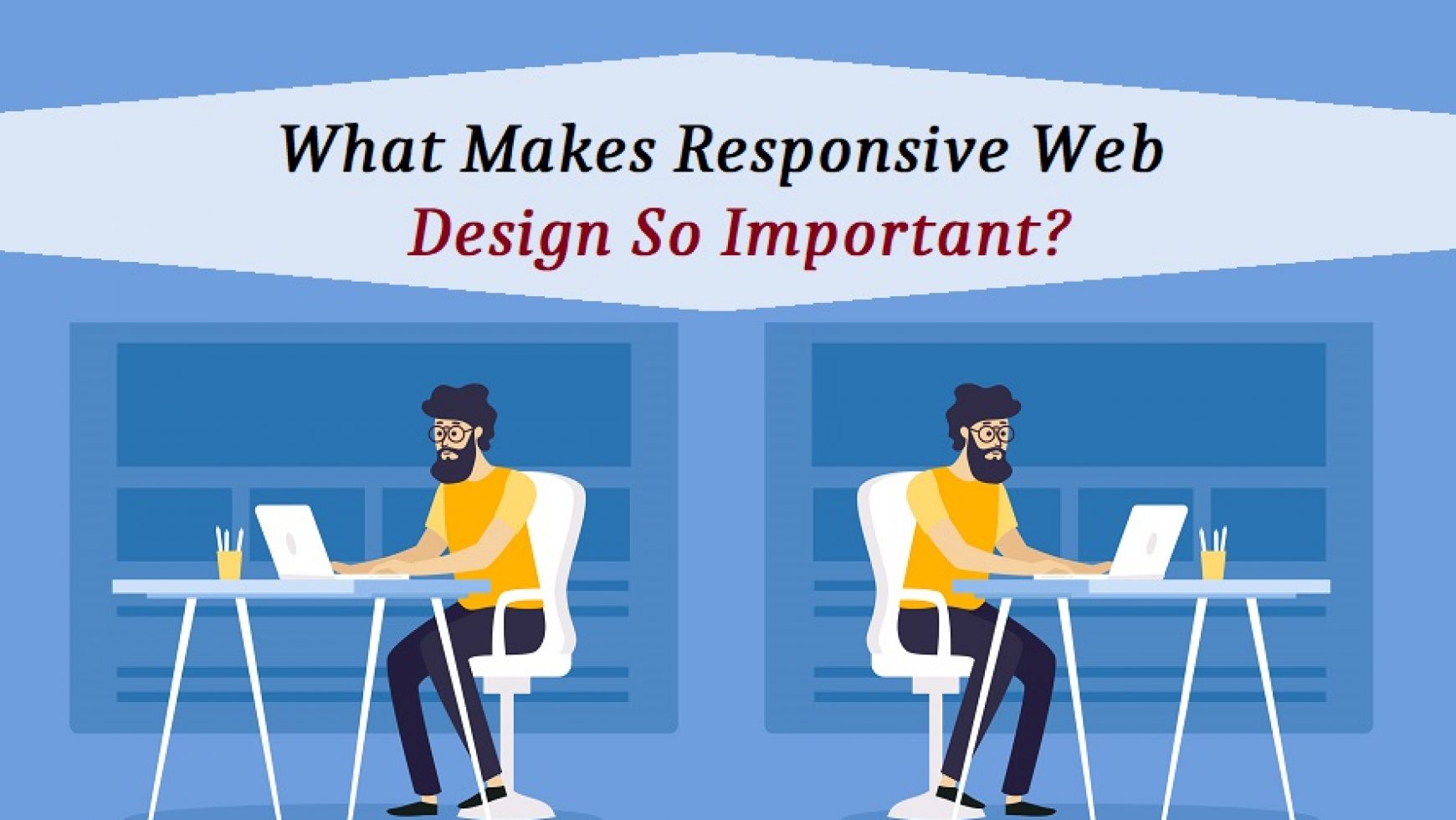 What Makes Responsive Web Design So Important?